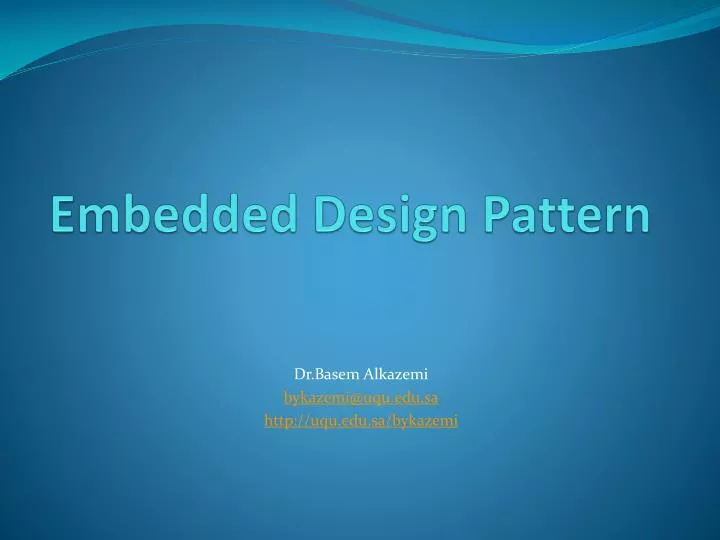 Embedded Design Pattern

Dr.Basem Alkazemi
bykazemi@uqu.edu.sa
http://uqu.edu.sa/bykazemi